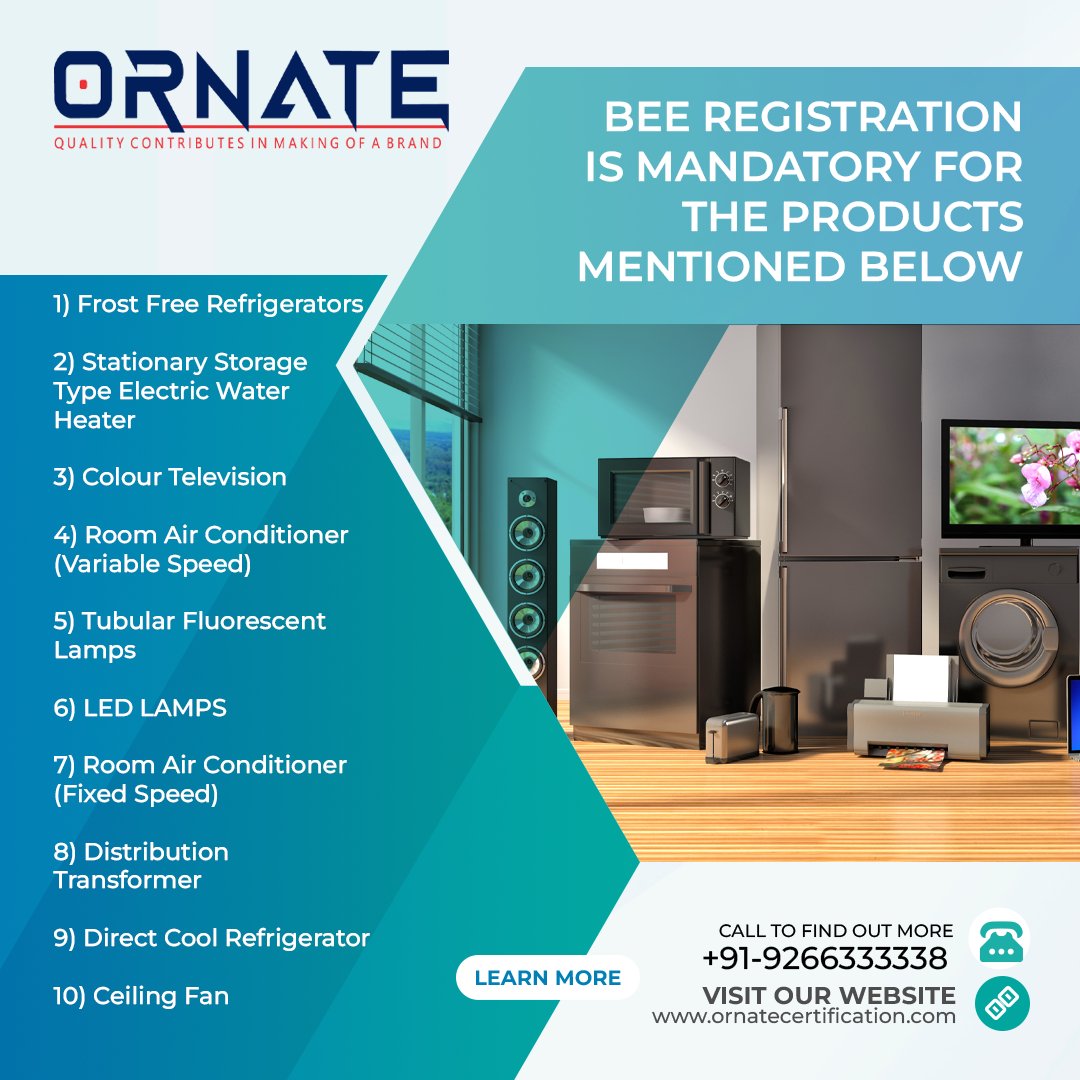 ORNATE
QUALITY CONTRIBUTES IN MAKING OF A BRAND

BEE REGISTRATION IS MANDATORY FOR THE PRODUCTS MENTIONED BELOW

1) Frost Free Refrigerators

2) Stationary Storage Type Electric Water Heater

3) Colour Television

4) Room Air Conditioner (Variable Speed)

5) Tubular Fluorescent Lamps

6) LED LAMPS

7) Room Air Conditioner (Fixed Speed)

8) Distribution Transformer

9) Direct Cool Refrigerator

10) Ceiling Fan

LEARN MORE

CALL TO FIND OUT MORE
+91-9266333338

VISIT OUR WEBSITE
www.ornatecertification.com